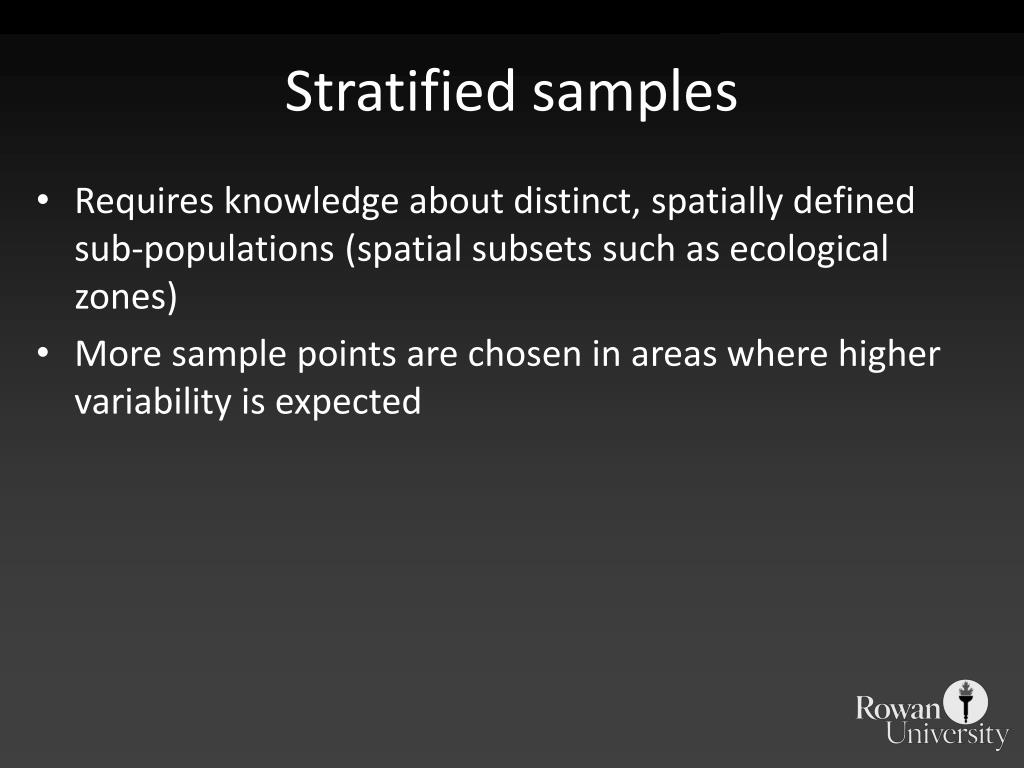 Stratified samples

• Requires knowledge about distinct, spatially defined sub-populations (spatial subsets such as ecological zones)

• More sample points are chosen in areas where higher variability is expected

Rowan University